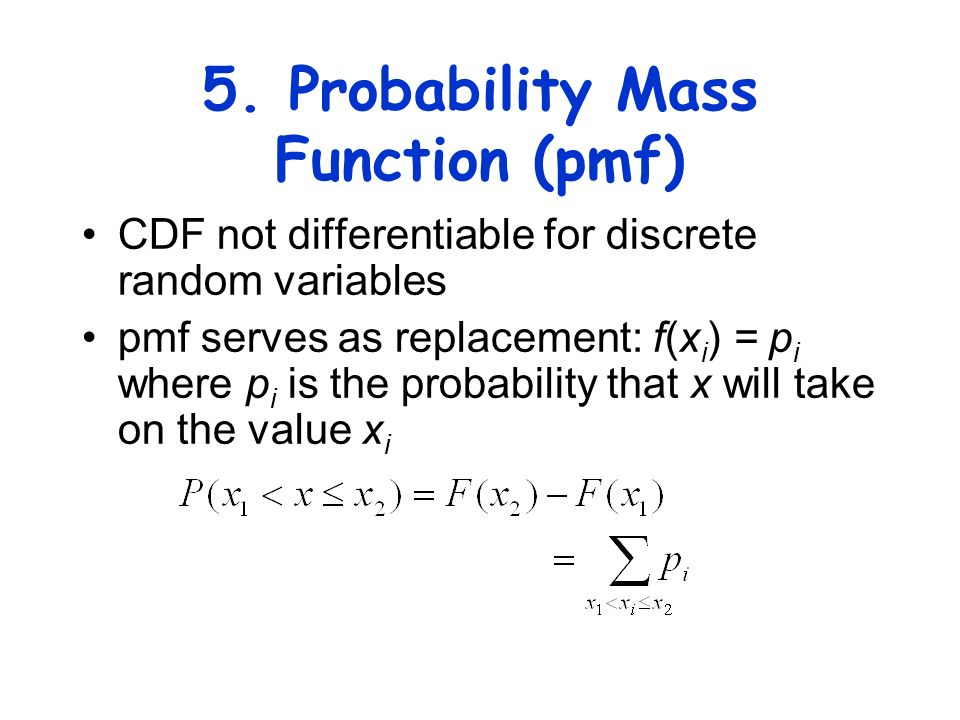 5. Probability Mass Function (pmf)

• CDF not differentiable for discrete random variables

• pmf serves as replacement: $f(x_i) = p_i$ where $p_i$ is the probability that $x$ will take on the value $x_i$

$P(x_1 < x \leq x_2) = F(x_2) - F(x_1)$

$= \sum_{x_1 < x_i \leq x_2} p_i$